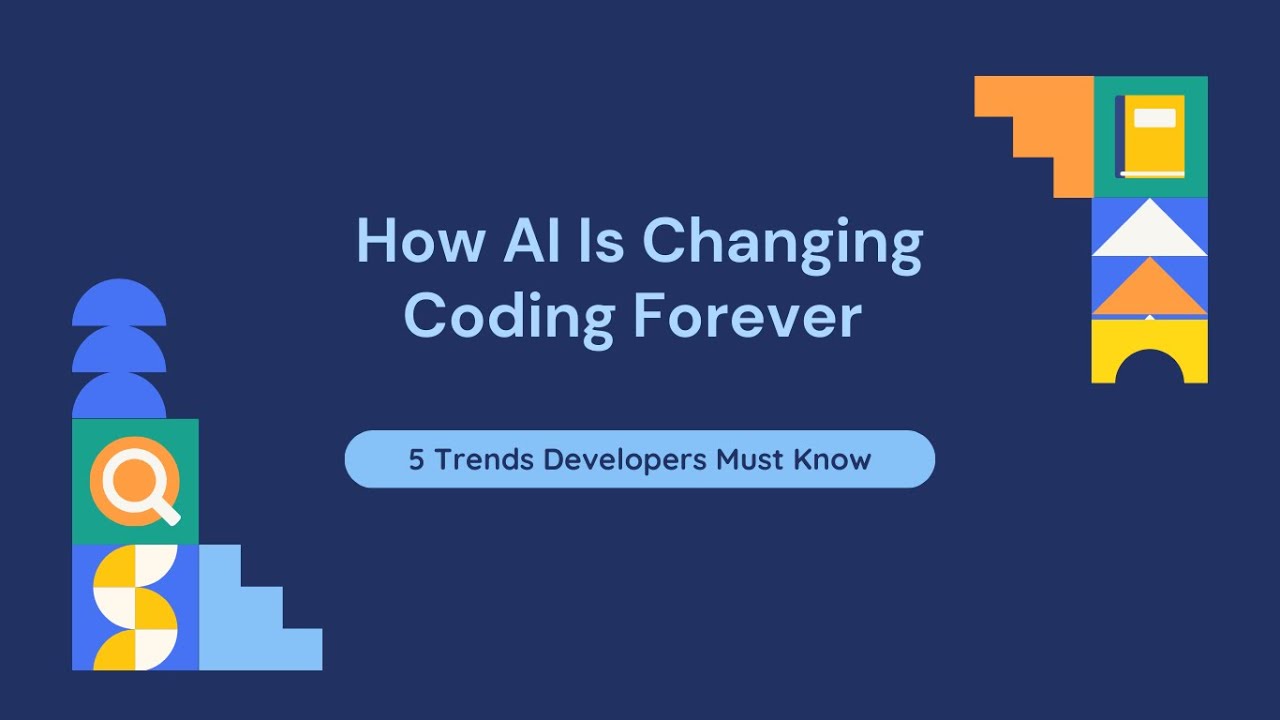 How AI Is Changing Coding Forever

5 Trends Developers Must Know